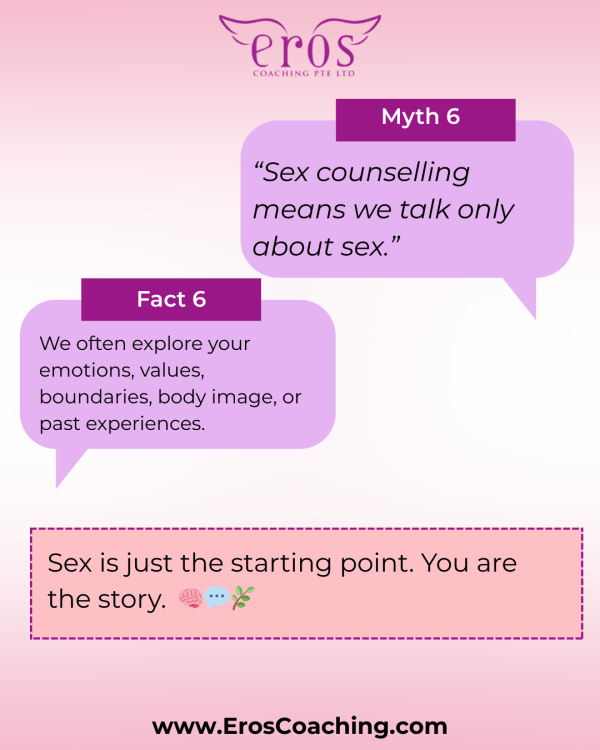 eros
COACHING PTE LTD

Myth 6

“Sex counselling means we talk only about sex.”

Fact 6

We often explore your emotions, values, boundaries, body image, or past experiences.

Sex is just the starting point. You are the story. 🧠💬🌿

www.ErosCoaching.com